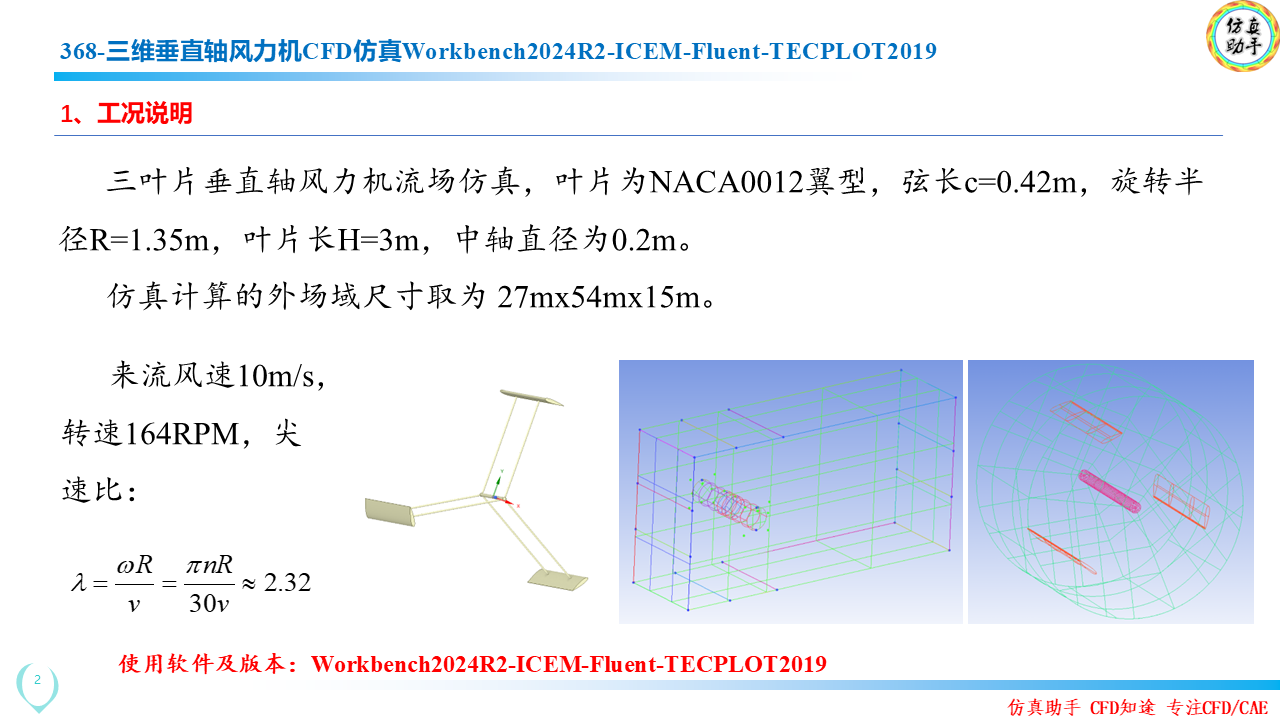 368-三维垂直轴风力机CFD仿真Workbench2024R2-ICEM-Fluent-TECPLOT2019

仿真助手

1、工况说明

三叶片垂直轴风力机流场仿真，叶片为NACA0012翼型，弦长c=0.42m，旋转半径R=1.35m，叶片长H=3m，中轴直径为0.2m。

仿真计算的外场域尺寸取为 27mx54mx15m。

来流风速10m/s，转速164RPM，尖速比：

$\lambda = \frac{\omega R}{v} = \frac{\pi n R}{30v} \approx 2.32$

使用软件及版本：Workbench2024R2-ICEM-Fluent-TECPLOT2019

2

仿真助手 CFD知途 专注CFD/CAE